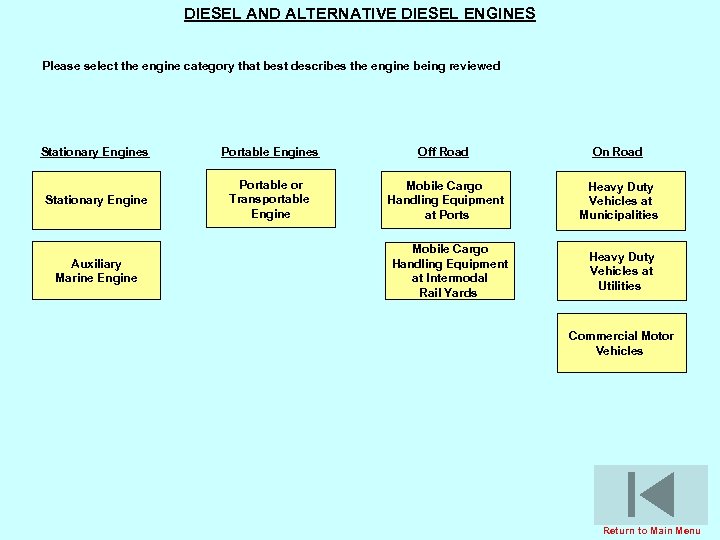 DIESEL AND ALTERNATIVE DIESEL ENGINES

Please select the engine category that best describes the engine being reviewed

Stationary Engines

Stationary Engine

Auxiliary Marine Engine

Portable Engines

Portable or Transportable Engine

Off Road

Mobile Cargo Handling Equipment at Ports

Mobile Cargo Handling Equipment at Intermodal Rail Yards

On Road

Heavy Duty Vehicles at Municipalities

Heavy Duty Vehicles at Utilities

Commercial Motor Vehicles

Return to Main Menu